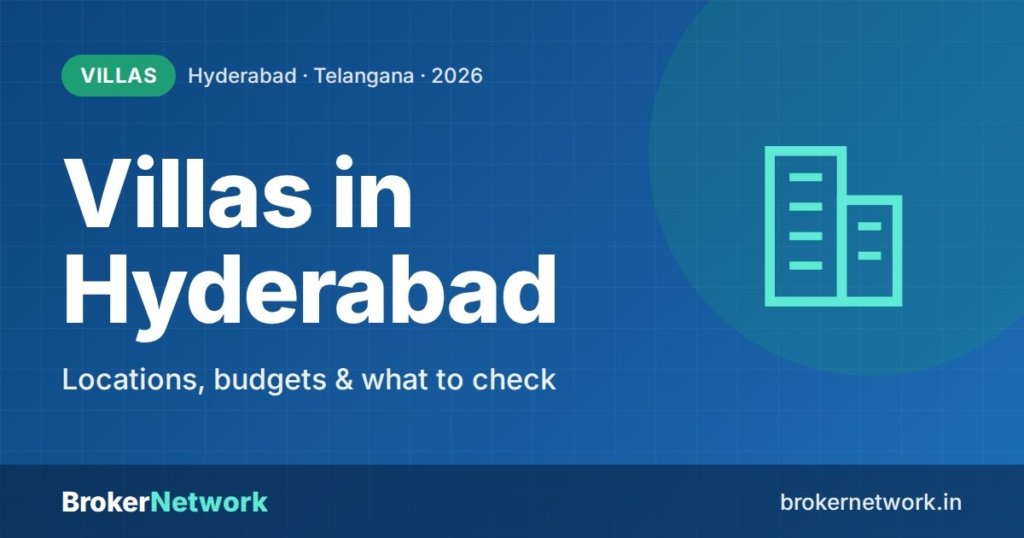 VILLAS Hyderabad · Telangana · 2026

Villas in Hyderabad

Locations, budgets & what to check

BrokerNetwork

brokernetwork.in